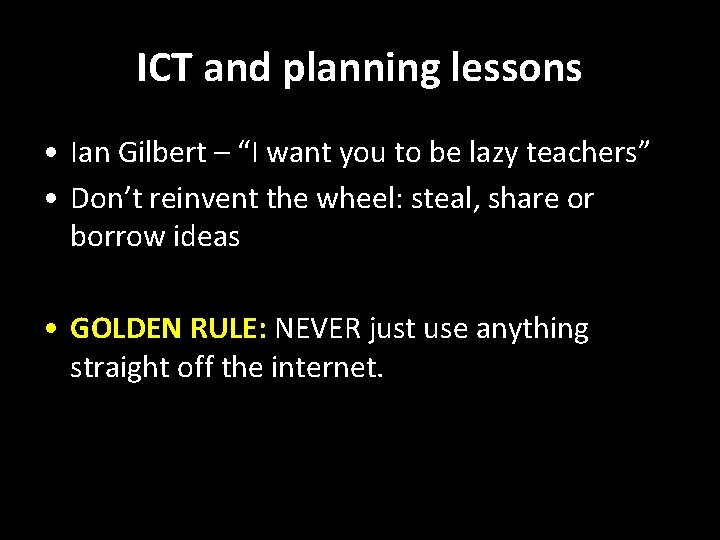 ICT and planning lessons

• Ian Gilbert – “I want you to be lazy teachers”
• Don’t reinvent the wheel: steal, share or borrow ideas

• GOLDEN RULE: NEVER just use anything straight off the internet.